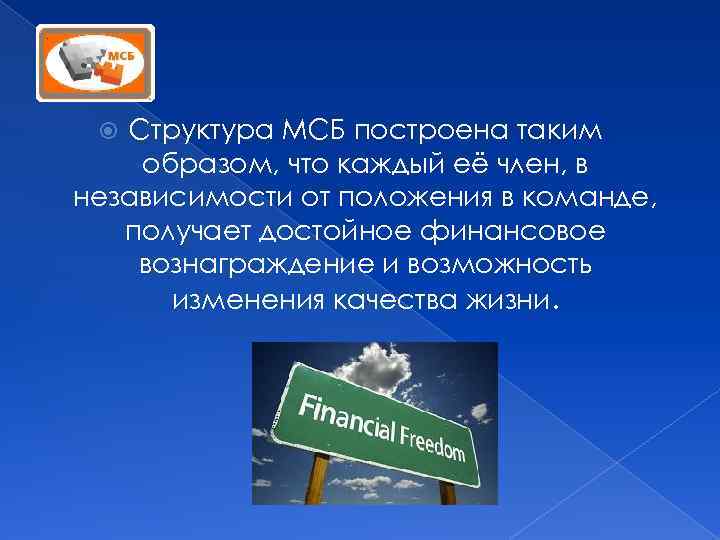 МСБ

Структура МСБ построена таким образом, что каждый её член, в независимости от положения в команде, получает достойное финансовое вознаграждение и возможность изменения качества жизни.

Financial Freedom